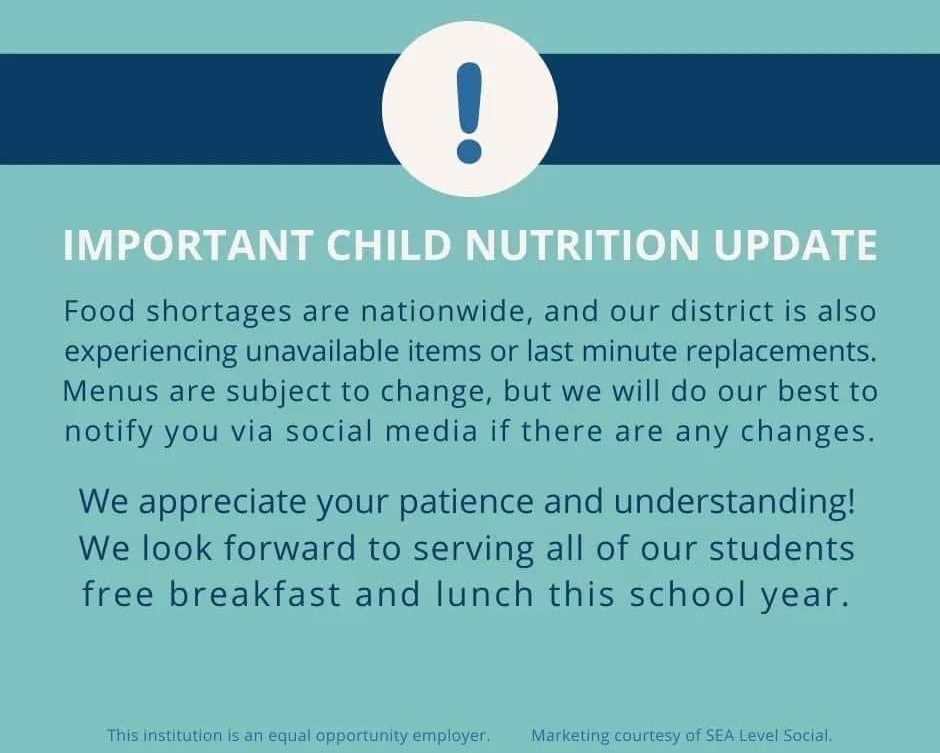 !

IMPORTANT CHILD NUTRITION UPDATE

Food shortages are nationwide, and our district is also experiencing unavailable items or last minute replacements. Menus are subject to change, but we will do our best to notify you via social media if there are any changes.

We appreciate your patience and understanding! We look forward to serving all of our students free breakfast and lunch this school year.

This institution is an equal opportunity employer. Marketing courtesy of SEA Level Social.